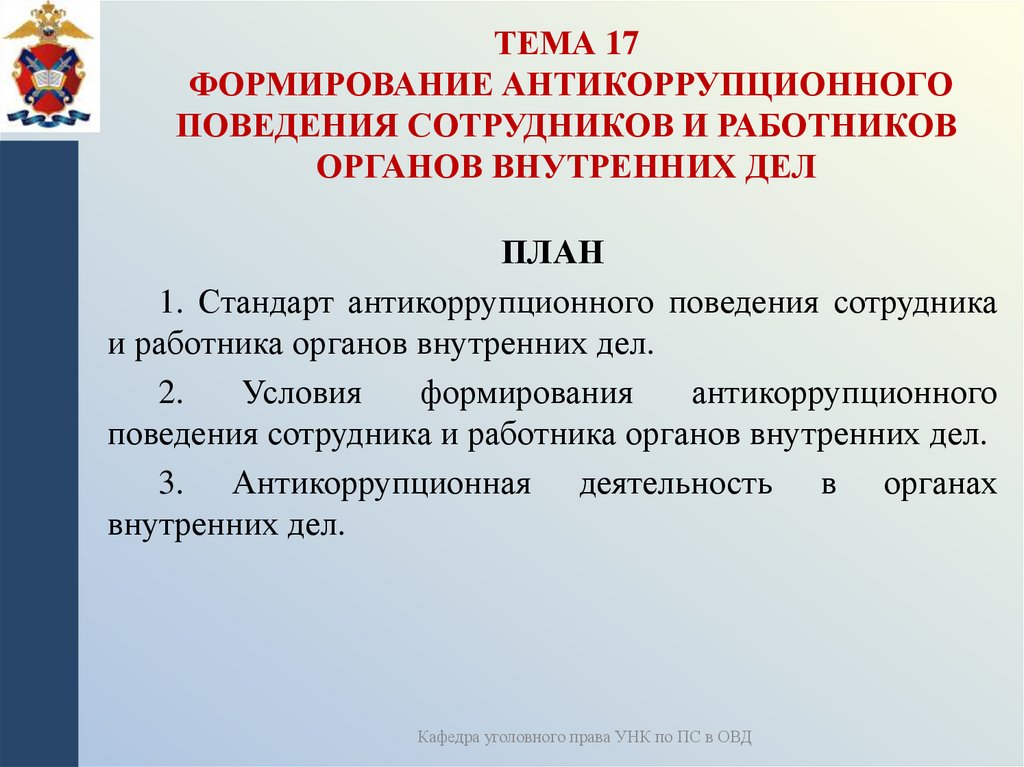 ТЕМА 17
ФОРМИРОВАНИЕ АНТИКОРРУПЦИОННОГО ПОВЕДЕНИЯ СОТРУДНИКОВ И РАБОТНИКОВ ОРГАНОВ ВНУТРЕННИХ ДЕЛ

ПЛАН

1. Стандарт антикоррупционного поведения сотрудника и работника органов внутренних дел.

2. Условия формирования антикоррупционного поведения сотрудника и работника органов внутренних дел.

3. Антикоррупционная деятельность в органах внутренних дел.

Кафедра уголовного права УНК по ПС в ОВД